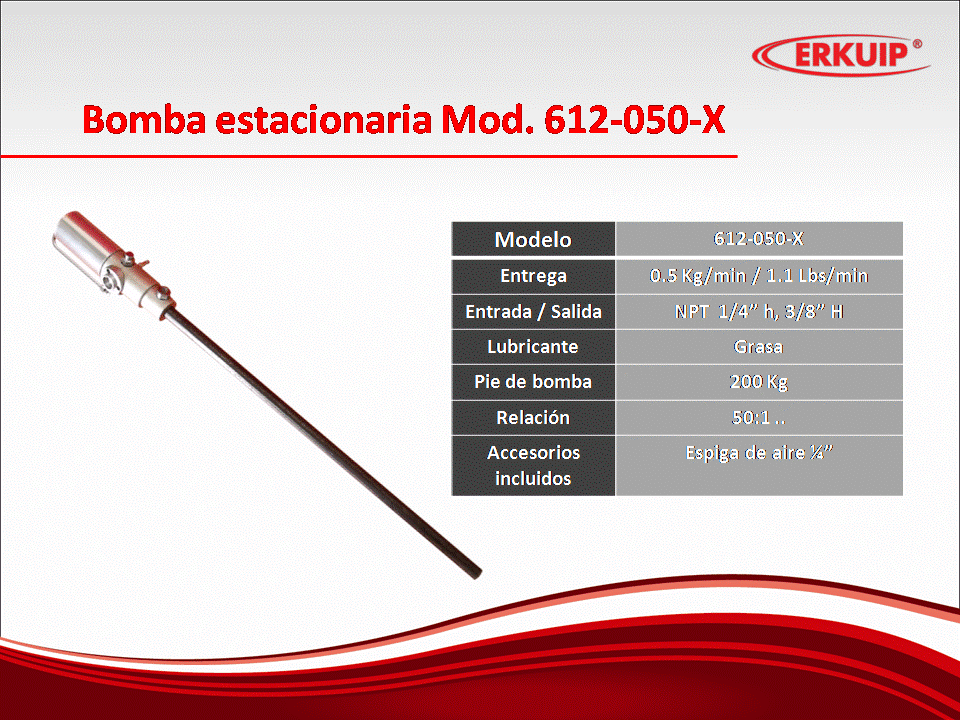 ERKUIP®

Bomba estacionaria Mod. 612-050-X

| Modelo | 612-050-X |
|---|---|
| Entrega | 0.5 Kg/min / 1.1 Lbs/min |
| Entrada / Salida | NPT 1/4" h, 3/8" H |
| Lubricante | Grasa |
| Pie de bomba | 200 Kg |
| Relación | 50:1 .. |
| Accesorios incluidos | Espiga de aire ¼" |